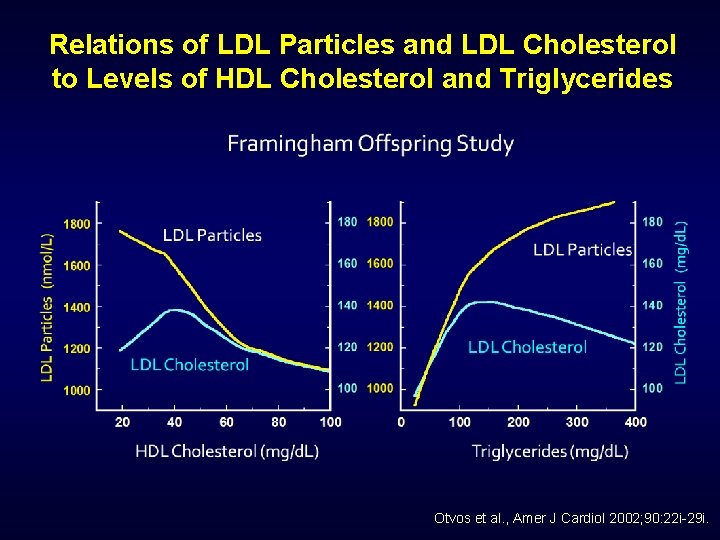 Relations of LDL Particles and LDL Cholesterol to Levels of HDL Cholesterol and Triglycerides

Framingham Offspring Study

LDL Particles (nmol/L)

1800
1600
1400
1200
1000

LDL Particles

LDL Cholesterol

180
160
140
120
100

20 40 60 80 100

HDL Cholesterol (mg/dL)

1800
1600
1400
1200
1000

LDL Particles

LDL Cholesterol

180
160
140
120
100

LDL Cholesterol (mg/dL)

0 100 200 300 400

Triglycerides (mg/dL)

Otvos et al., Amer J Cardiol 2002;90:22i-29i.